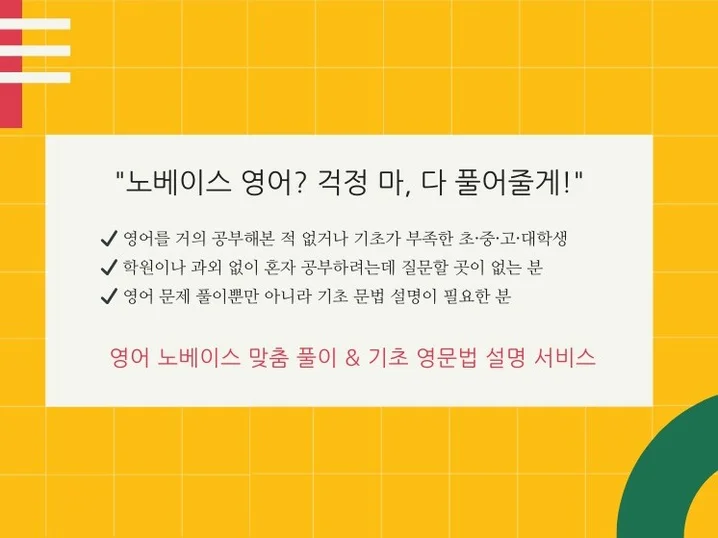 "노베이스 영어? 걱정 마, 다 풀어줄게!"

✔ 영어를 거의 공부해본 적 없거나 기초가 부족한 초·중·고·대학생
✔ 학원이나 과외 없이 혼자 공부하려는데 질문할 곳이 없는 분
✔ 영어 문제 풀이뿐만 아니라 기초 문법 설명이 필요한 분

영어 노베이스 맞춤 풀이 & 기초 영문법 설명 서비스